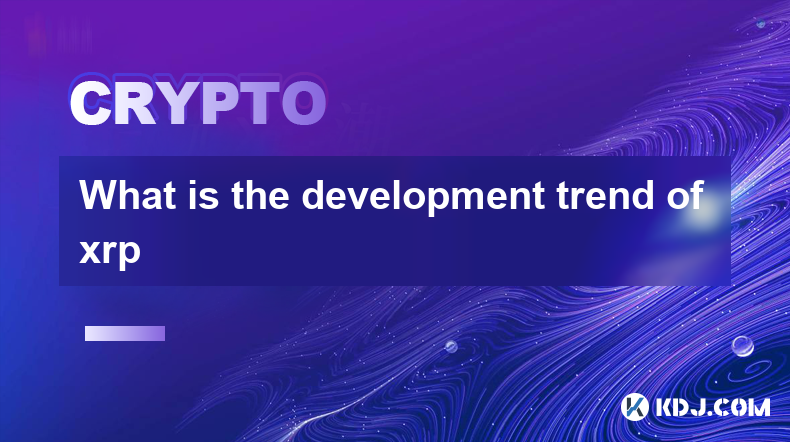 CRYPTO

What is the development trend of xrp

KDJ.COM